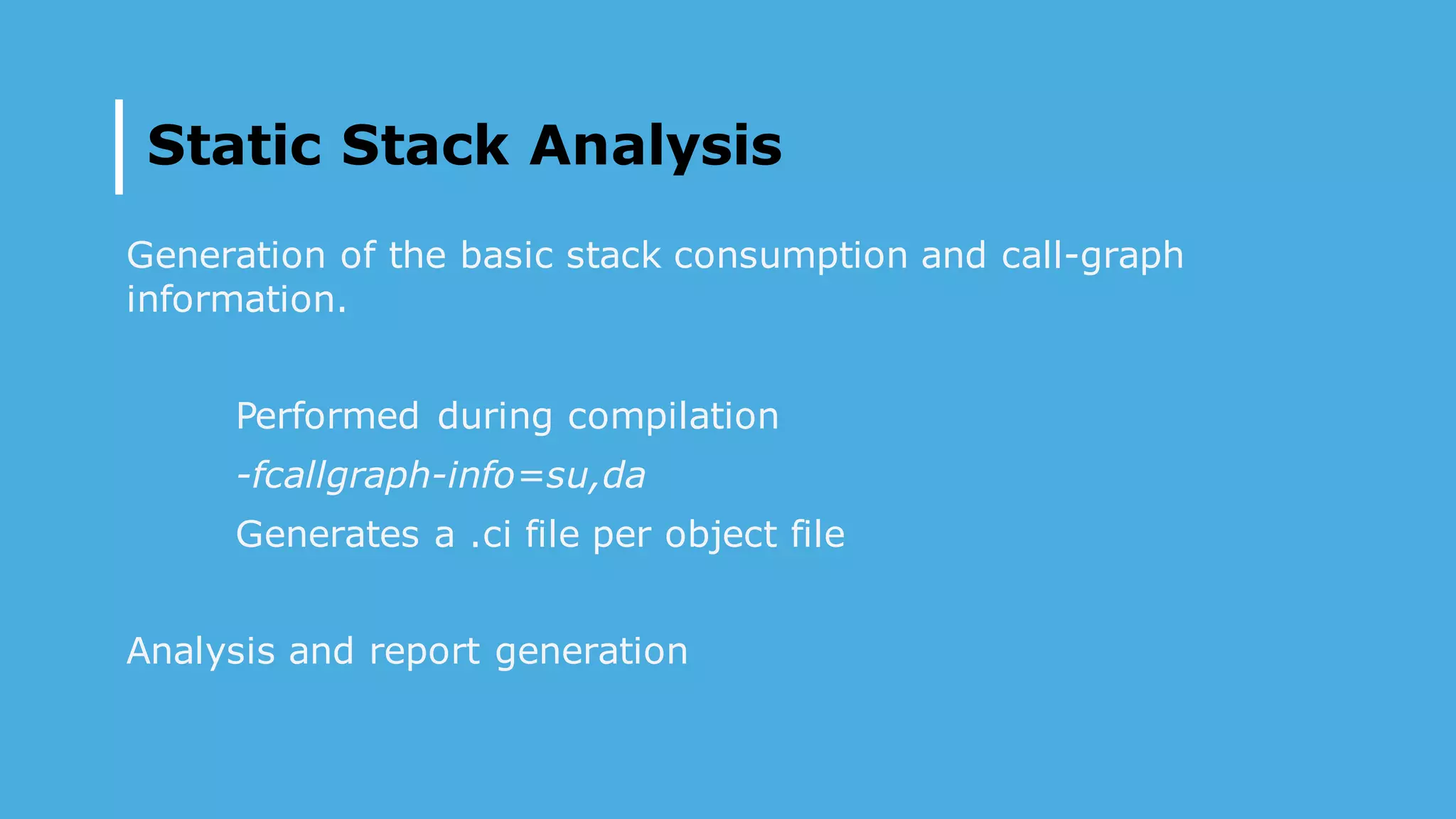 Static Stack Analysis

Generation of the basic stack consumption and call-graph information.

Performed during compilation

-fcallgraph-info=su,da

Generates a .ci file per object file

Analysis and report generation